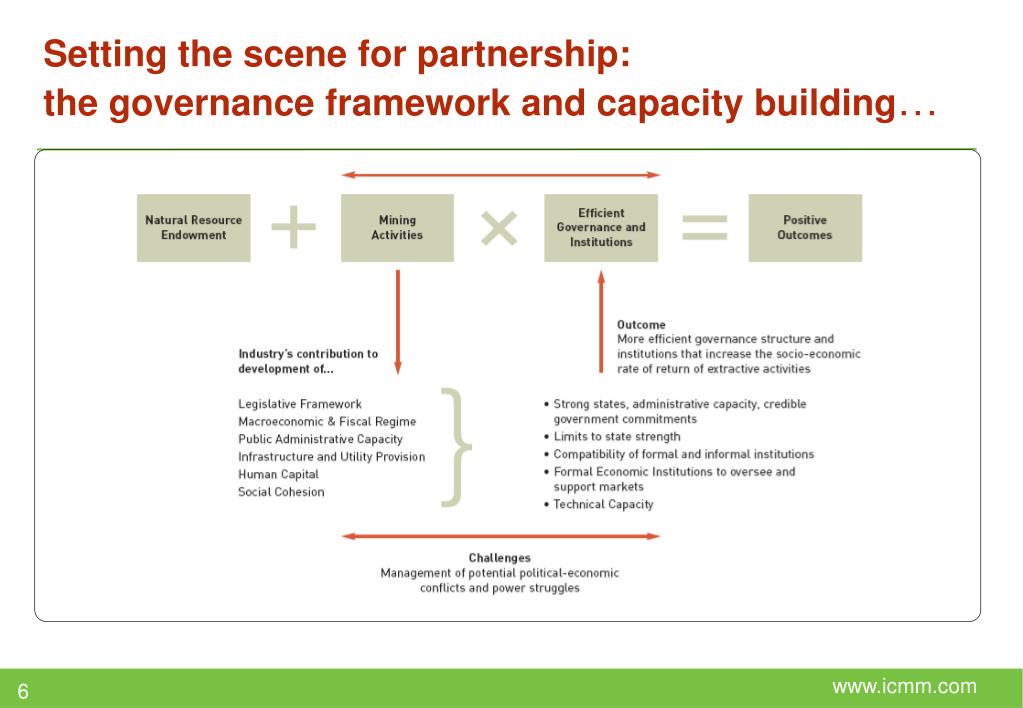 Setting the scene for partnership:
the governance framework and capacity building…

Natural Resource Endowment + Mining Activities × Efficient Governance and Institutions = Positive Outcomes

Industry's contribution to development of...

Legislative Framework
Macroeconomic & Fiscal Regime
Public Administrative Capacity
Infrastructure and Utility Provision
Human Capital
Social Cohesion

Outcome
More efficient governance structure and institutions that increase the socio-economic rate of return of extractive activities

• Strong states, administrative capacity, credible government commitments
• Limits to state strength
• Compatibility of formal and informal institutions
• Formal Economic Institutions to oversee and support markets
• Technical Capacity

Challenges
Management of potential political-economic conflicts and power struggles

6

www.icmm.com